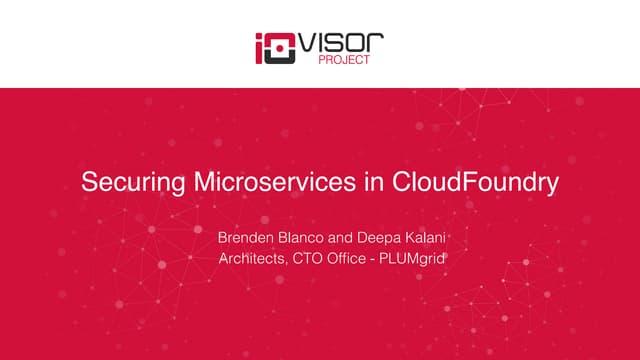 iO VISOR PROJECT

Securing Microservices in CloudFoundry

Brenden Blanco and Deepa Kalani
Architects, CTO Office - PLUMgrid